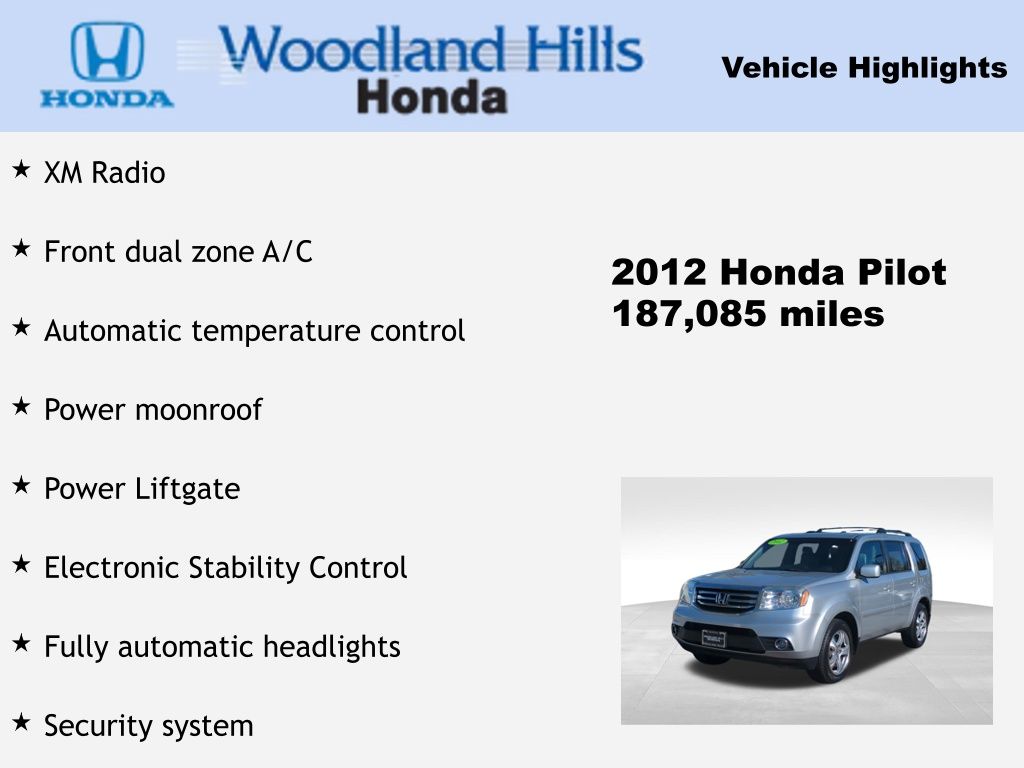 HONDA

Woodland Hills
Honda

Vehicle Highlights

★ XM Radio

★ Front dual zone A/C

★ Automatic temperature control

★ Power moonroof

★ Power Liftgate

★ Electronic Stability Control

★ Fully automatic headlights

★ Security system

2012 Honda Pilot
187,085 miles